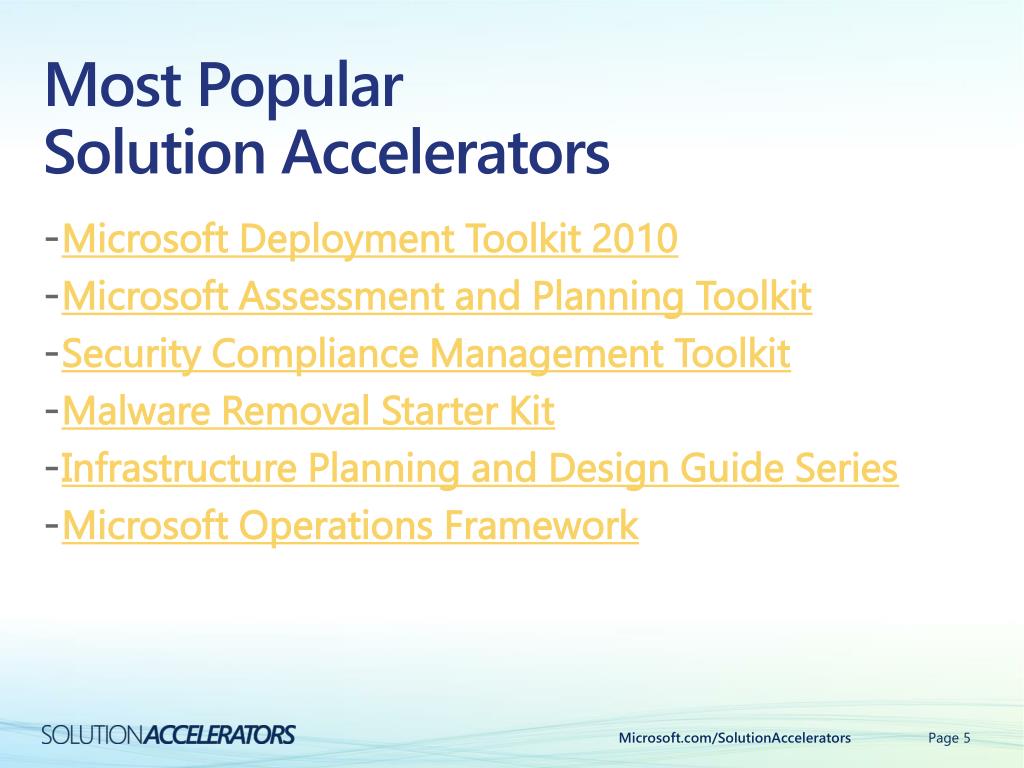 Most Popular
Solution Accelerators

-Microsoft Deployment Toolkit 2010
-Microsoft Assessment and Planning Toolkit
-Security Compliance Management Toolkit
-Malware Removal Starter Kit
-Infrastructure Planning and Design Guide Series
-Microsoft Operations Framework

SOLUTIONACCELERATORS

Microsoft.com/SolutionAccelerators

Page 5